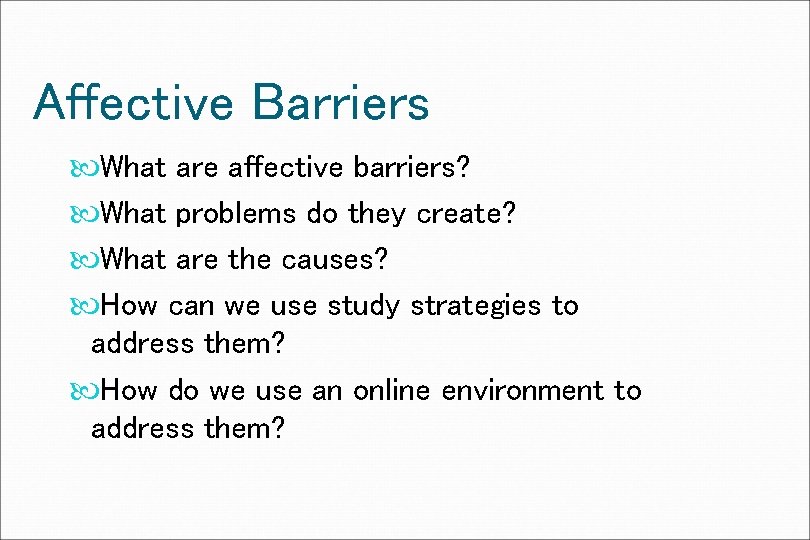 Affective Barriers

What are affective barriers?

What problems do they create?

What are the causes?

How can we use study strategies to address them?

How do we use an online environment to address them?